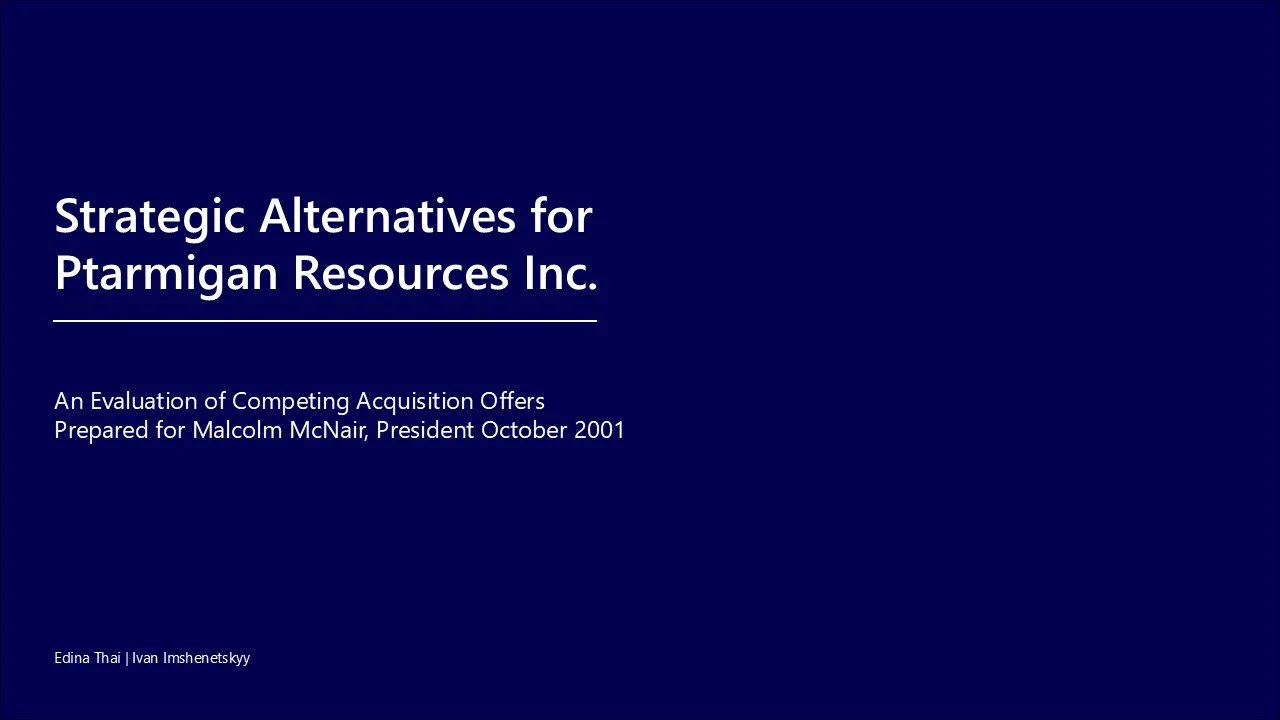 Strategic Alternatives for Ptarmigan Resources Inc.

An Evaluation of Competing Acquisition Offers
Prepared for Malcolm McNair, President October 2001

Edina Thai | Ivan Imshenetskyy